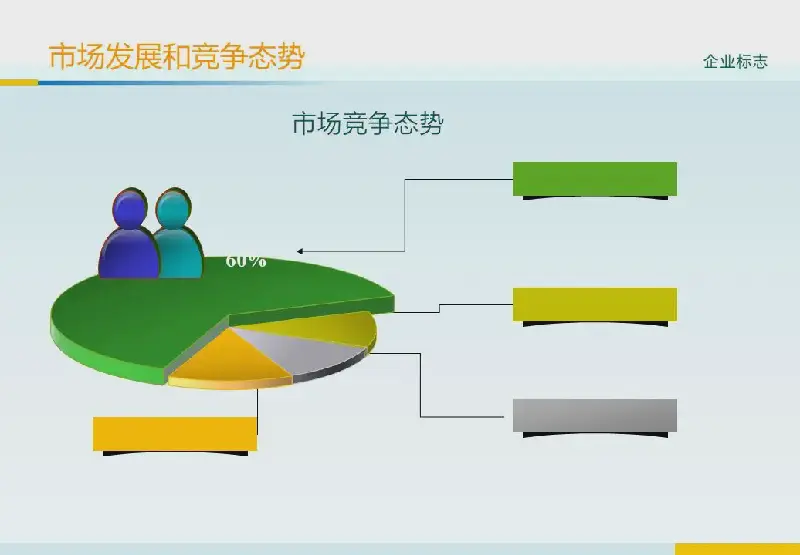 市场发展和竞争态势

企业标志

市场竞争态势

60%